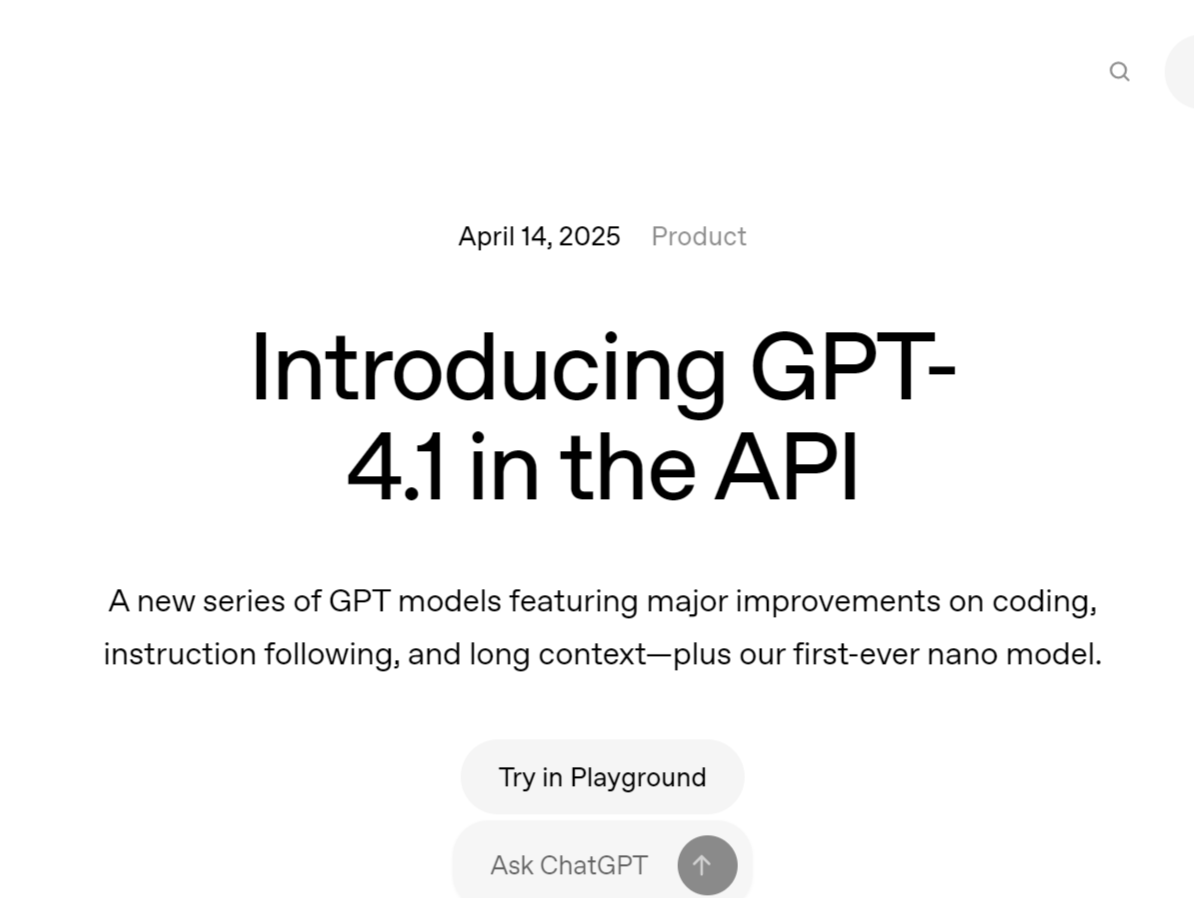 April 14, 2025 Product

Introducing GPT-4.1 in the API

A new series of GPT models featuring major improvements on coding, instruction following, and long context—plus our first-ever nano model.

Try in Playground

Ask ChatGPT